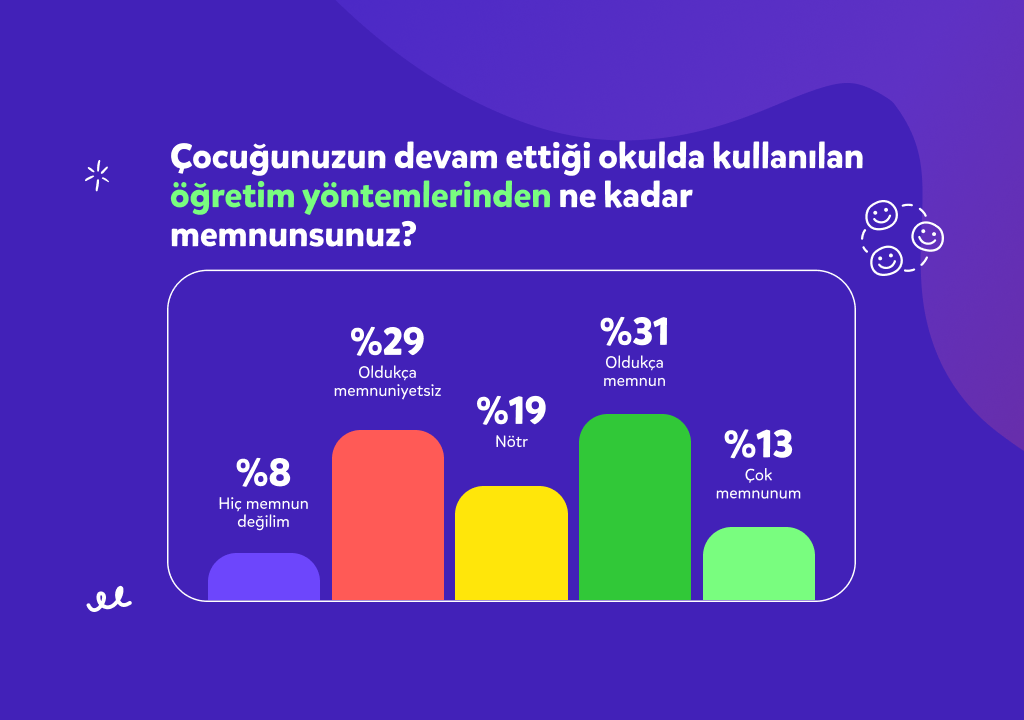 Çocuğunuzun devam ettiği okulda kullanılan öğretim yöntemlerinden ne kadar memnunsunuz?

%8
Hiç memnun değilim

%29
Oldukça memnuniyetsiz

%19
Nötr

%31
Oldukça memnun

%13
Çok memnunum